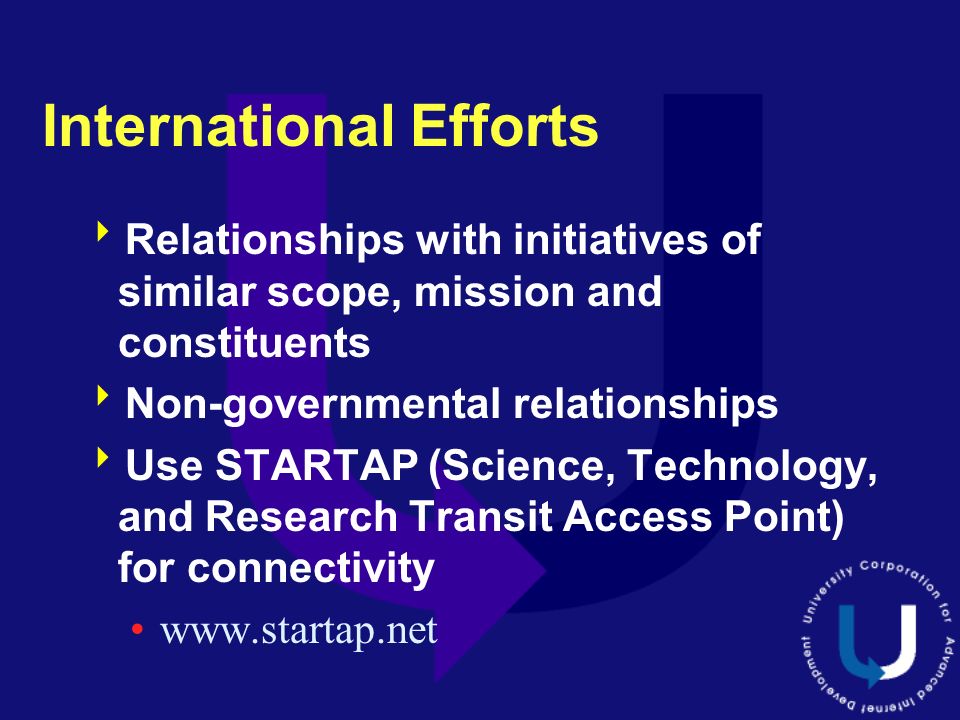 International Efforts

‣ Relationships with initiatives of similar scope, mission and constituents

‣ Non-governmental relationships

‣ Use STARTAP (Science, Technology, and Research Transit Access Point) for connectivity

• www.startap.net

University Corporation for Advanced Internet Development